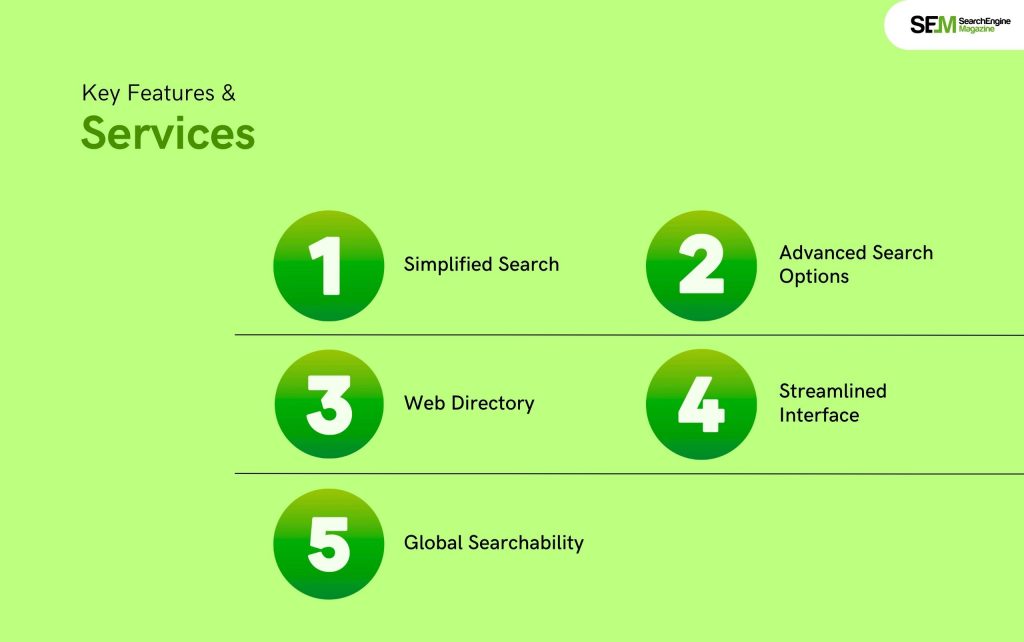 SEM SearchEngine Magazine

Key Features &
Services

1 Simplified Search

2 Advanced Search Options

3 Web Directory

4 Streamlined Interface

5 Global Searchability